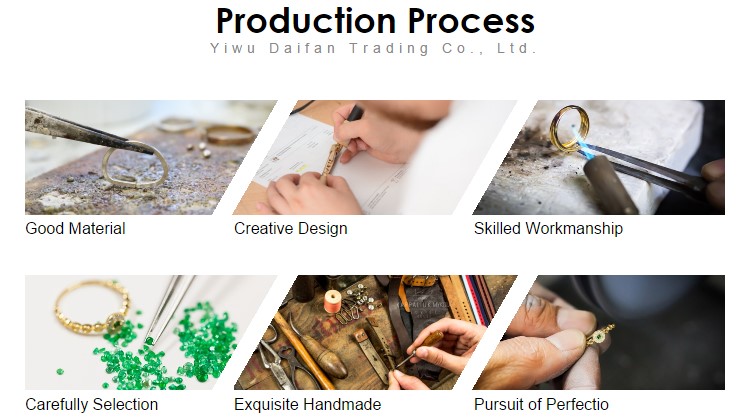 Production Process
Yiwu Daifan Trading Co., Ltd.

Good Material

Creative Design

Skilled Workmanship

Carefully Selection

Exquisite Handmade

Pursuit of Perfectio